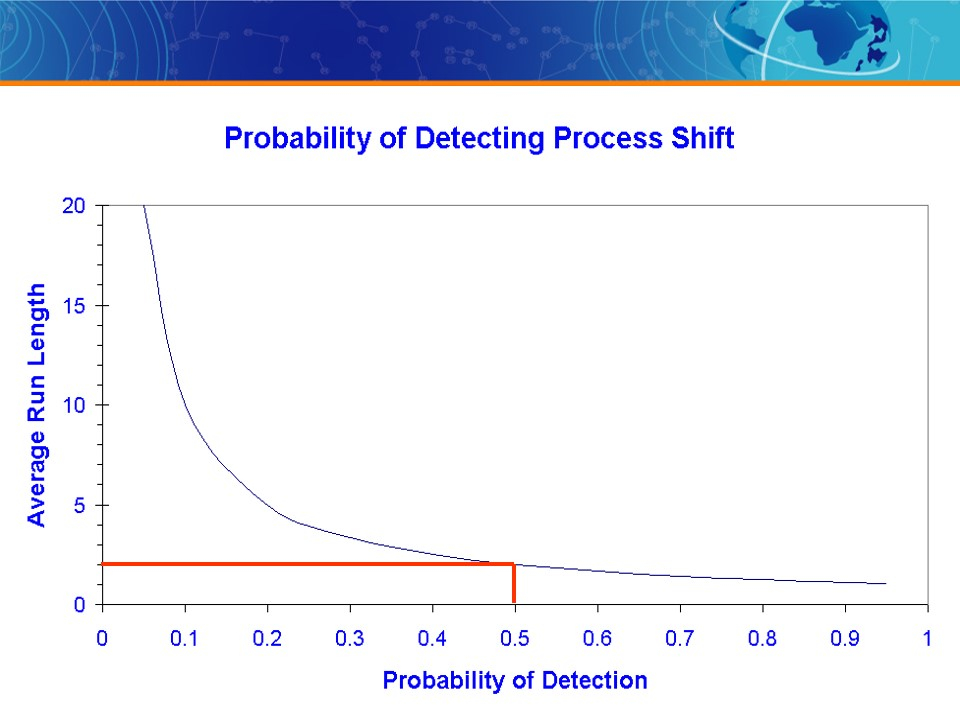 Probability of Detecting Process Shift

Average Run Length

20
15
10
5
0

0 0.1 0.2 0.3 0.4 0.5 0.6 0.7 0.8 0.9 1

Probability of Detection